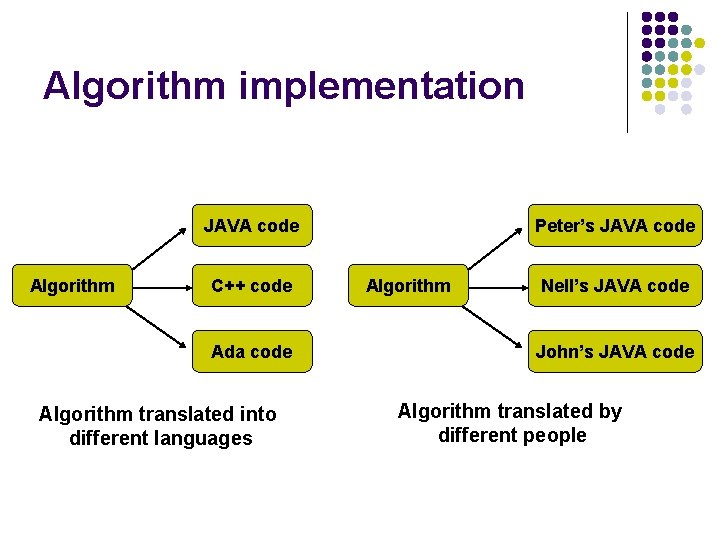 Algorithm implementation

Algorithm

JAVA code

C++ code

Ada code

Algorithm translated into different languages

Algorithm

Peter's JAVA code

Nell's JAVA code

John's JAVA code

Algorithm translated by different people